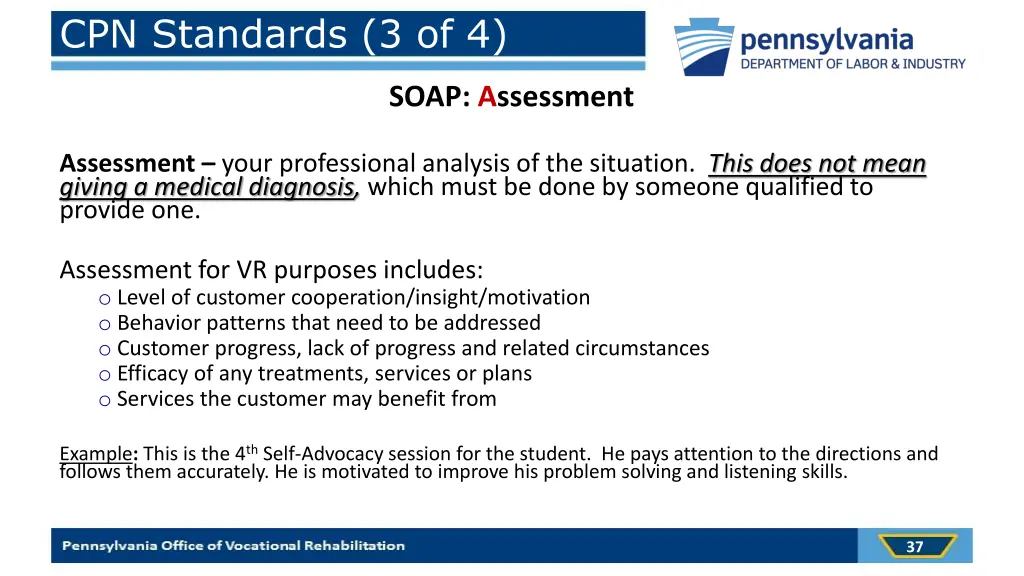 CPN Standards (3 of 4)

pennsylvania
DEPARTMENT OF LABOR & INDUSTRY

SOAP: Assessment

Assessment – your professional analysis of the situation. This does not mean giving a medical diagnosis, which must be done by someone qualified to provide one.

Assessment for VR purposes includes:
o Level of customer cooperation/insight/motivation
o Behavior patterns that need to be addressed
o Customer progress, lack of progress and related circumstances
o Efficacy of any treatments, services or plans
o Services the customer may benefit from

Example: This is the 4$^{th}$ Self-Advocacy session for the student. He pays attention to the directions and follows them accurately. He is motivated to improve his problem solving and listening skills.

Pennsylvania Office of Vocational Rehabilitation

37